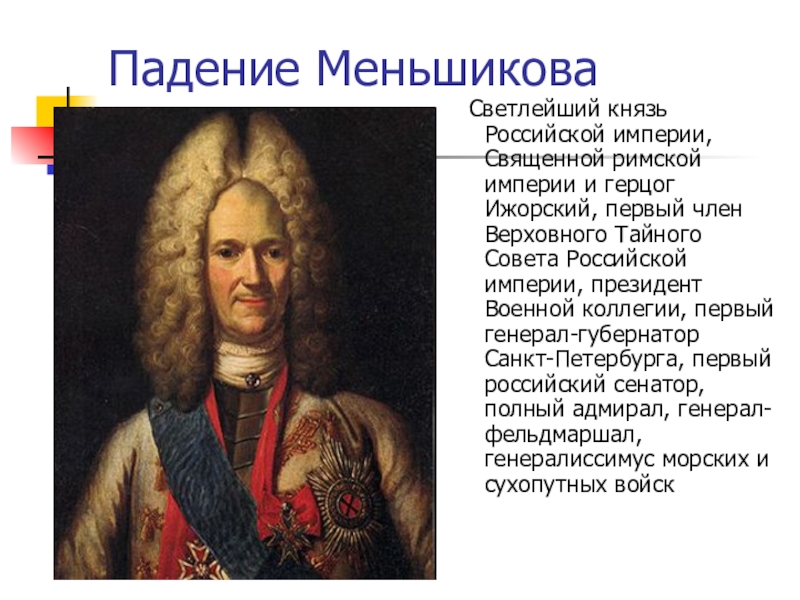 Падение Меньшикова

Светлейший князь Российской империи, Священной римской империи и герцог Ижорский, первый член Верховного Тайного Совета Российской империи, президент Военной коллегии, первый генерал-губернатор Санкт-Петербурга, первый российский сенатор, полный адмирал, генерал-фельдмаршал, генералиссимус морских и сухопутных войск